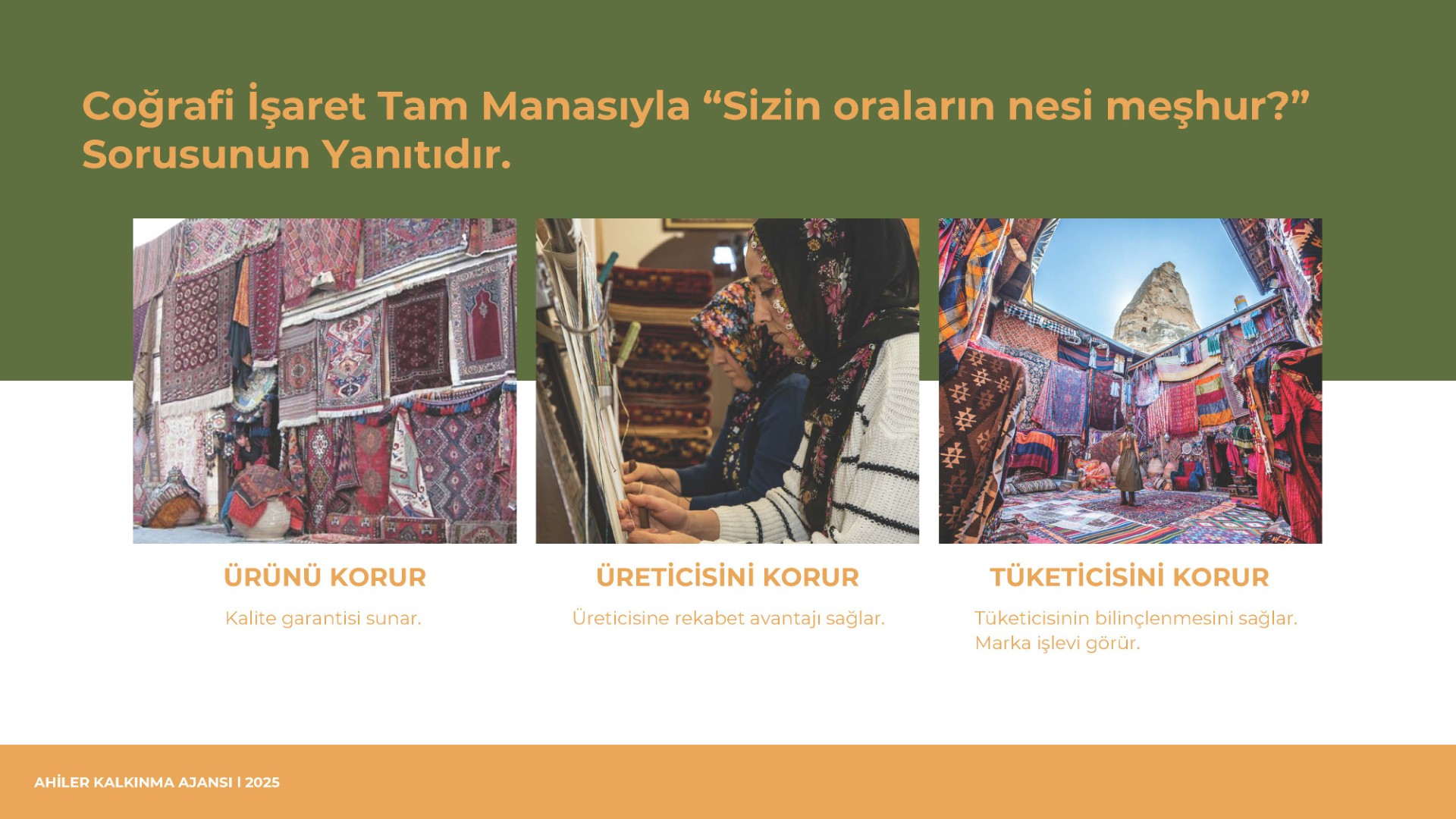 Coğrafi İşaret Tam Manasıyla “Sizin oraların nesi meşhur?” Sorusunun Yanıtıdır.

ÜRÜNÜ KORUR

Kalite garantisi sunar.

ÜRETİCİSİNİ KORUR

Üreticisine rekabet avantajı sağlar.

TÜKETİCİSİNİ KORUR

Tüketicisinin bilinçlenmesini sağlar. Marka işlevi görür.

AHİLER KALKINMA AJANSI | 2025